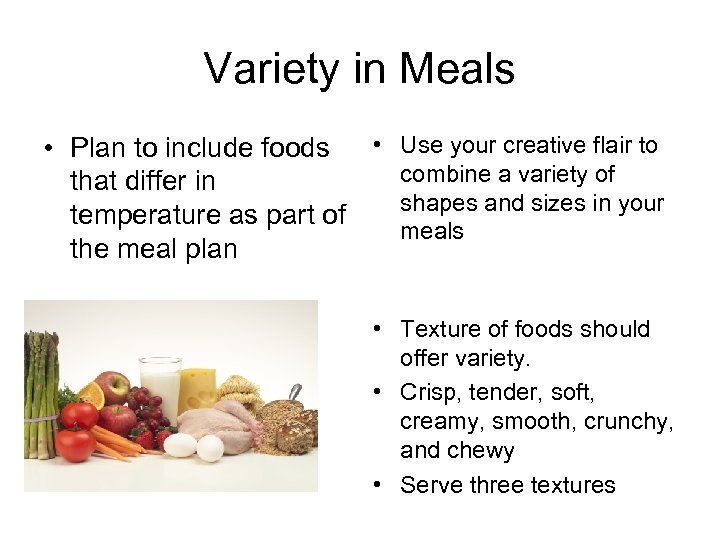 Variety in Meals

• Plan to include foods that differ in temperature as part of the meal plan

• Use your creative flair to combine a variety of shapes and sizes in your meals

• Texture of foods should offer variety.
• Crisp, tender, soft, creamy, smooth, crunchy, and chewy
• Serve three textures